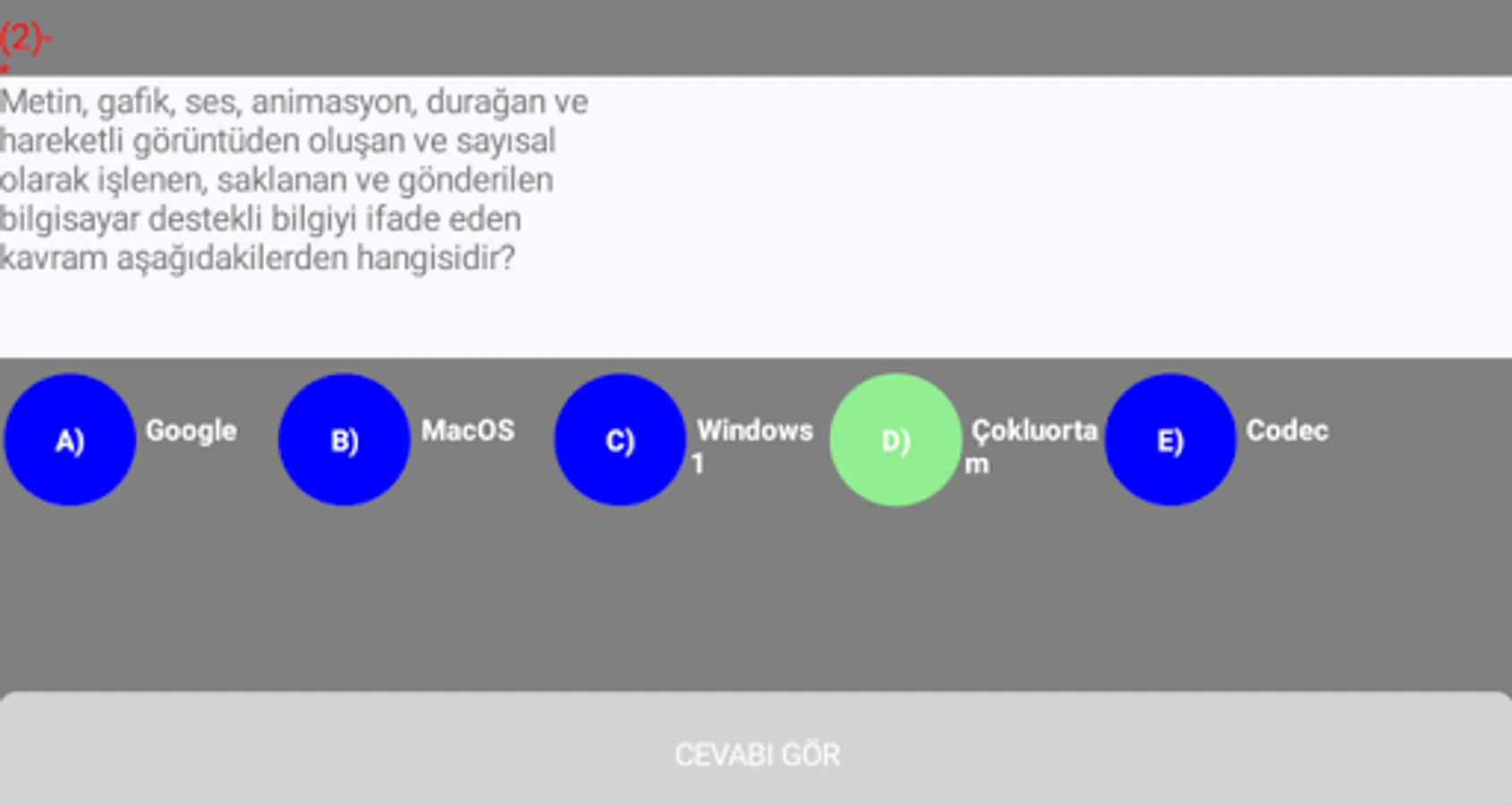 (2)-

Metin, gafik, ses, animasyon, durağan ve hareketli görüntüden oluşan ve sayısal olarak işlenen, saklanan ve gönderilen bilgisayar destekli bilgiyi ifade eden kavram aşağıdakilerden hangisidir?

A) Google

B) MacOS

C) Windows 1

D) Çokluortam

E) Codec

CEVABI GÖR